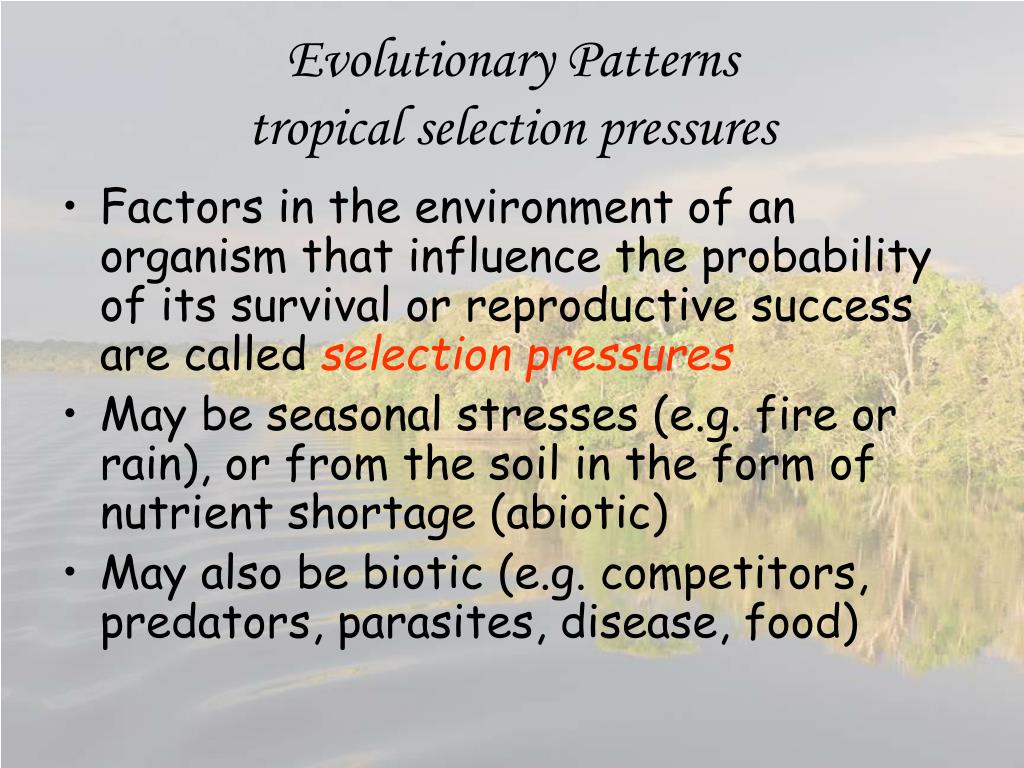 Evolutionary Patterns
tropical selection pressures

• Factors in the environment of an organism that influence the probability of its survival or reproductive success are called selection pressures
• May be seasonal stresses (e.g. fire or rain), or from the soil in the form of nutrient shortage (abiotic)
• May also be biotic (e.g. competitors, predators, parasites, disease, food)